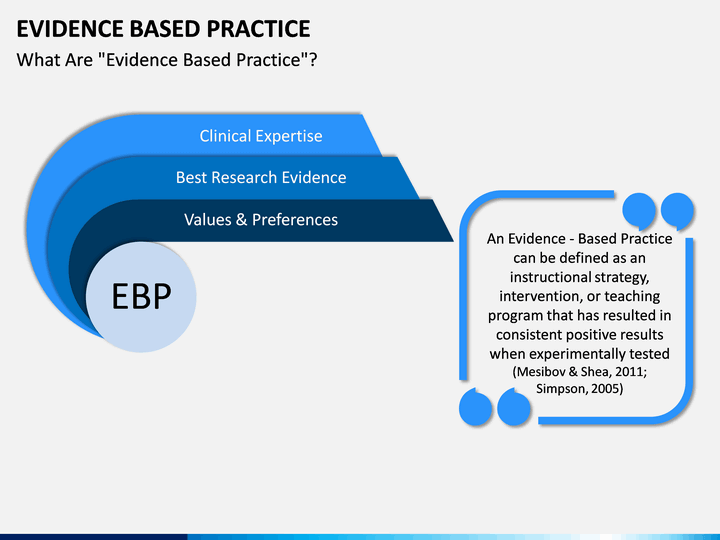 EVIDENCE BASED PRACTICE
What Are "Evidence Based Practice"?

Clinical Expertise
Best Research Evidence
Values & Preferences
EBP

An Evidence - Based Practice can be defined as an instructional strategy, intervention, or teaching program that has resulted in consistent positive results when experimentally tested (Mesibov & Shea, 2011; Simpson, 2005)